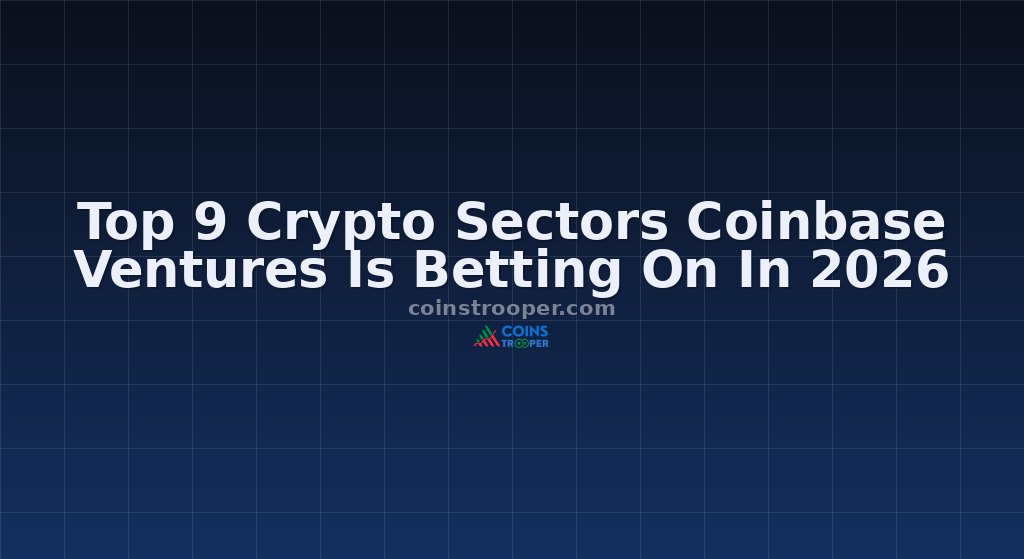 Top 9 Crypto Sectors Coinbase Ventures Is Betting On In 2026

coinstrooper.com

COINS TROOPER